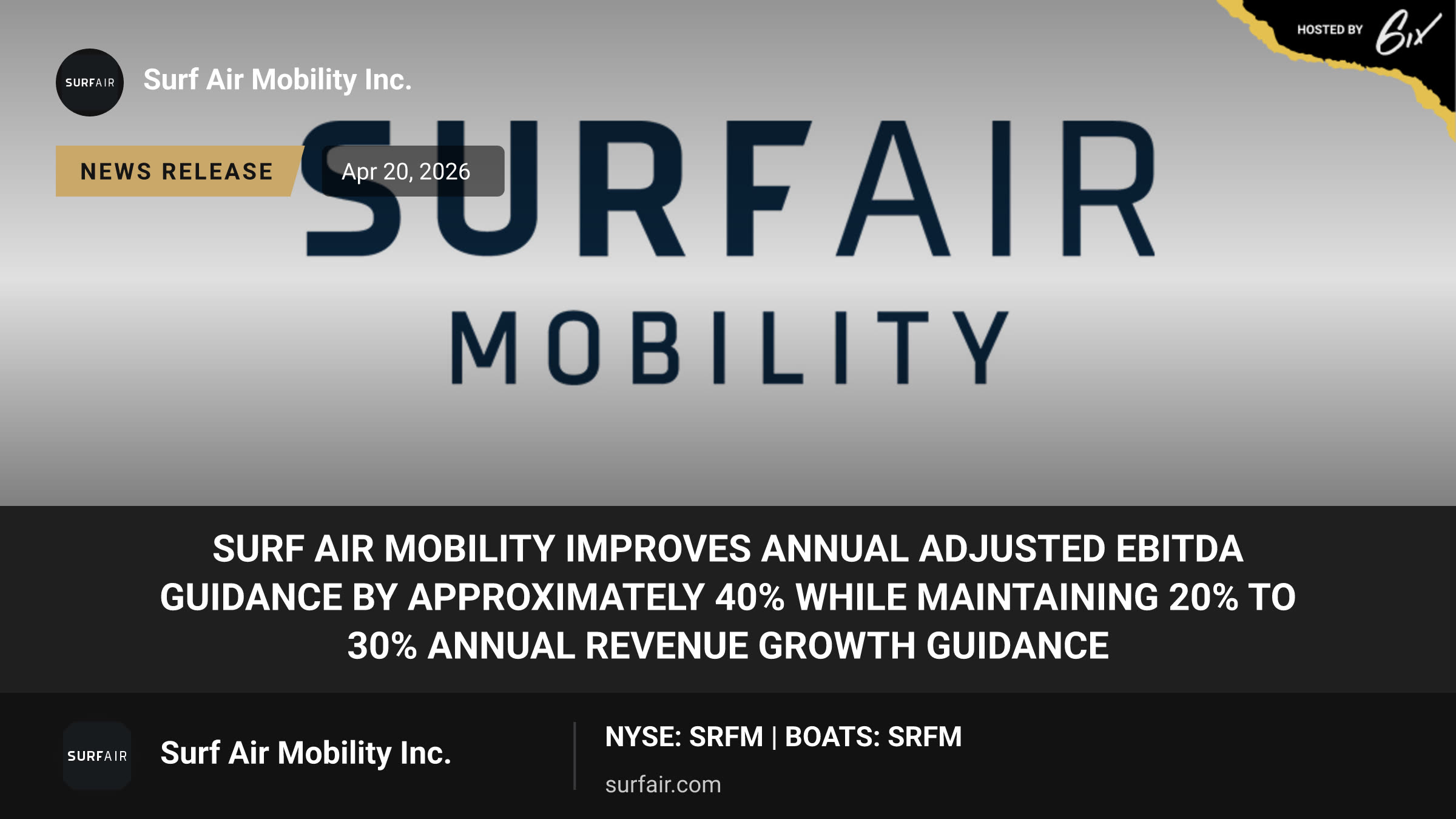 HOSTED BY 6ix

SURFAIR

Surf Air Mobility Inc.

NEWS RELEASE

Apr 20, 2026

SURFAIR

MOBILITY

SURF AIR MOBILITY IMPROVES ANNUAL ADJUSTED EBITDA GUIDANCE BY APPROXIMATELY 40% WHILE MAINTAINING 20% TO 30% ANNUAL REVENUE GROWTH GUIDANCE

SURFAIR

Surf Air Mobility Inc.

NYSE: SRFM | BOATS: SRFM

surfair.com